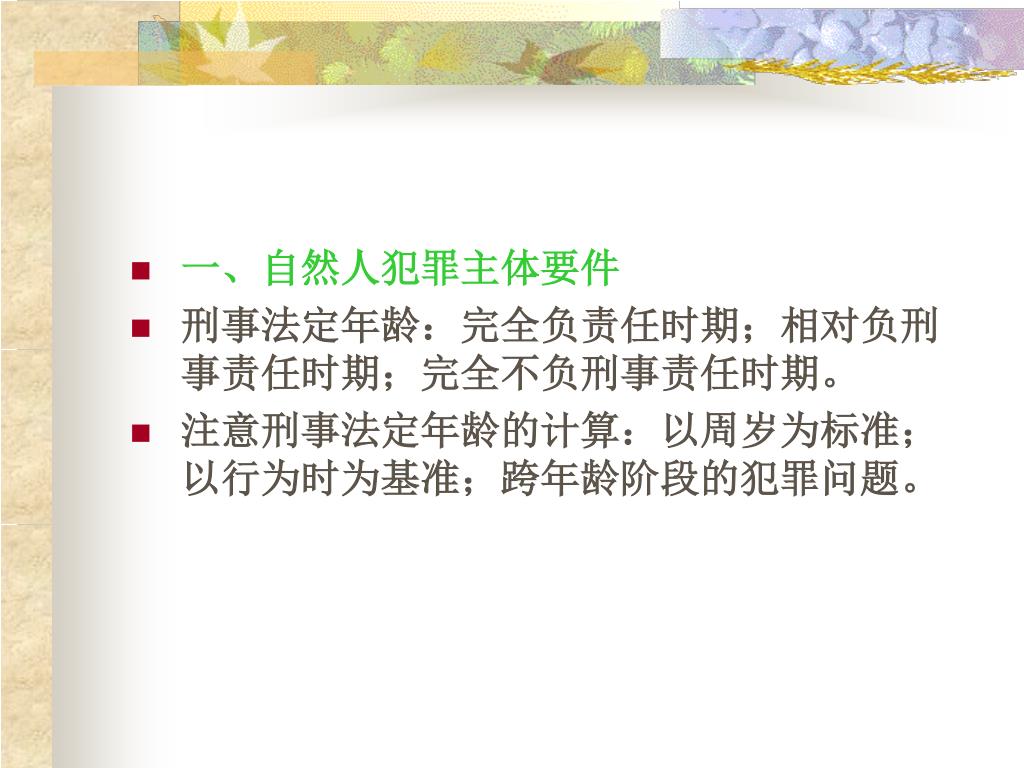 一、自然人犯罪主体要件

刑事法定年龄：完全负责任时期；相对负刑事责任时期；完全不负刑事责任时期。

注意刑事法定年龄的计算：以周岁为标准；以行为时为基准；跨年龄阶段的犯罪问题。